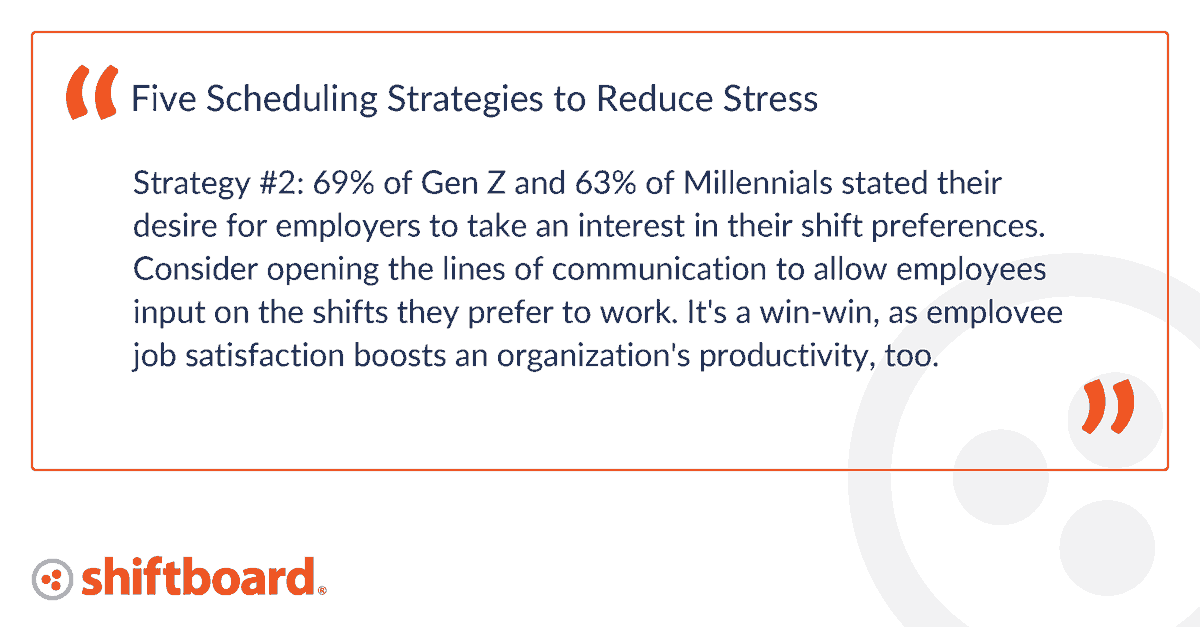 Five Scheduling Strategies to Reduce Stress

Strategy #2: 69% of Gen Z and 63% of Millennials stated their desire for employers to take an interest in their shift preferences. Consider opening the lines of communication to allow employees input on the shifts they prefer to work. It's a win-win, as employee job satisfaction boosts an organization's productivity, too.

shiftboard®